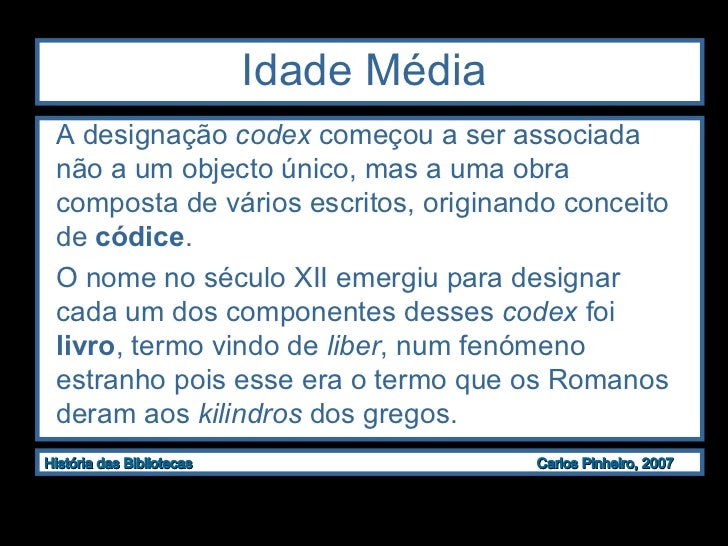 Idade Média

A designação codex começou a ser associada não a um objecto único, mas a uma obra composta de vários escritos, originando conceito de códice.

O nome no século XII emergiu para designar cada um dos componentes desses codex foi livro, termo vindo de liber, num fenómeno estranho pois esse era o termo que os Romanos deram aos kilindros dos gregos.

História das Bibliotecas

Carlos Pinheiro, 2007